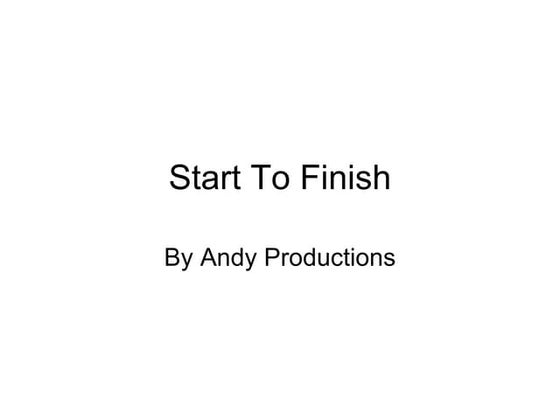 Start To Finish

By Andy Productions